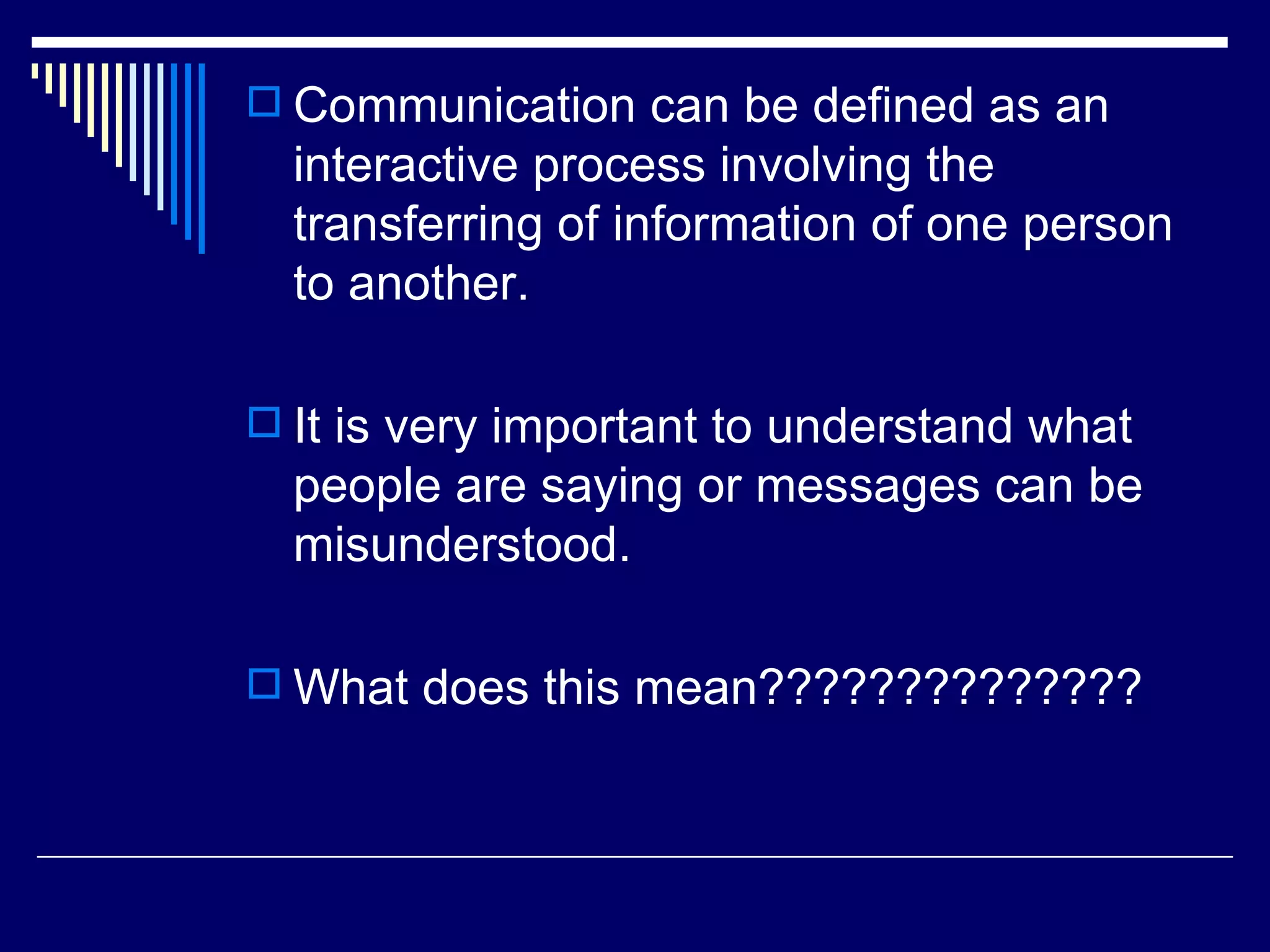 Communication can be defined as an interactive process involving the transferring of information of one person to another.

It is very important to understand what people are saying or messages can be misunderstood.

What does this mean??????????????